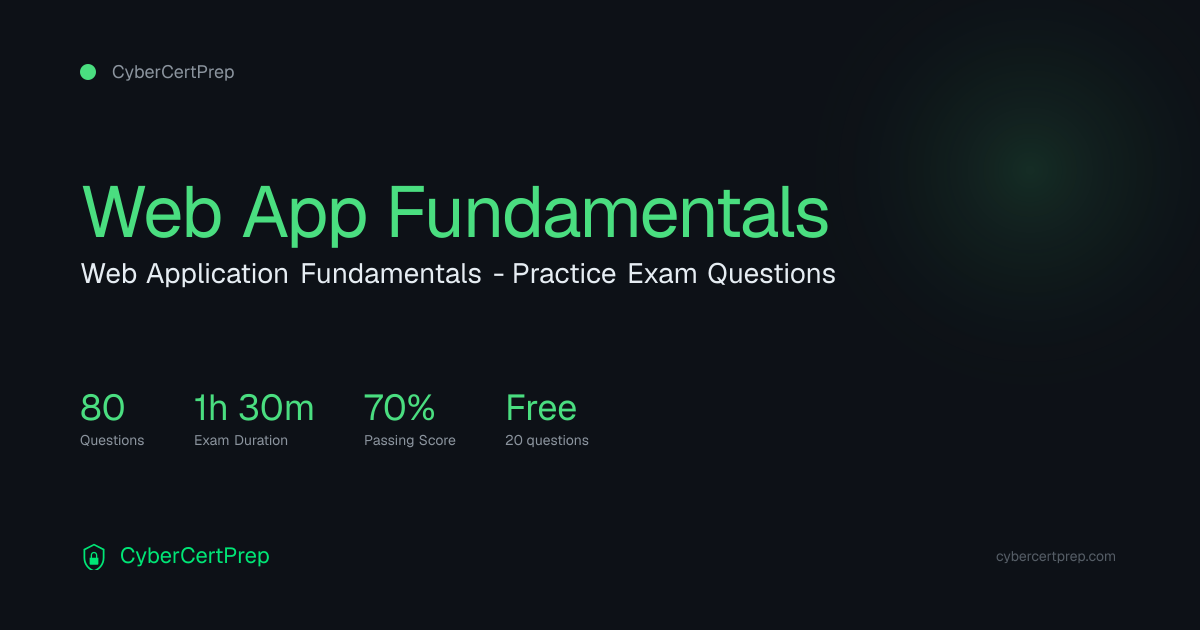 CyberCertPrep

Web App Fundamentals

Web Application Fundamentals - Practice Exam Questions

80
Questions

1h 30m
Exam Duration

70%
Passing Score

Free
20 questions

CyberCertPrep

cybercertprep.com